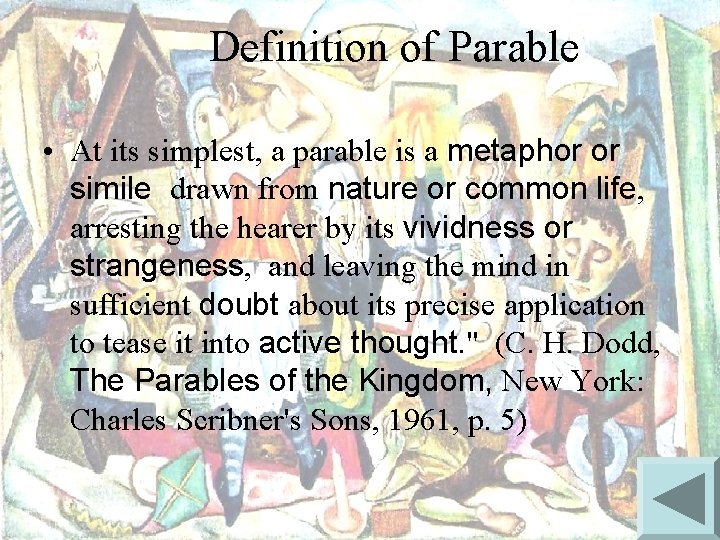 Definition of Parable

• At its simplest, a parable is a metaphor or simile drawn from nature or common life, arresting the hearer by its vividness or strangeness, and leaving the mind in sufficient doubt about its precise application to tease it into active thought." (C. H. Dodd, The Parables of the Kingdom, New York: Charles Scribner's Sons, 1961, p. 5)